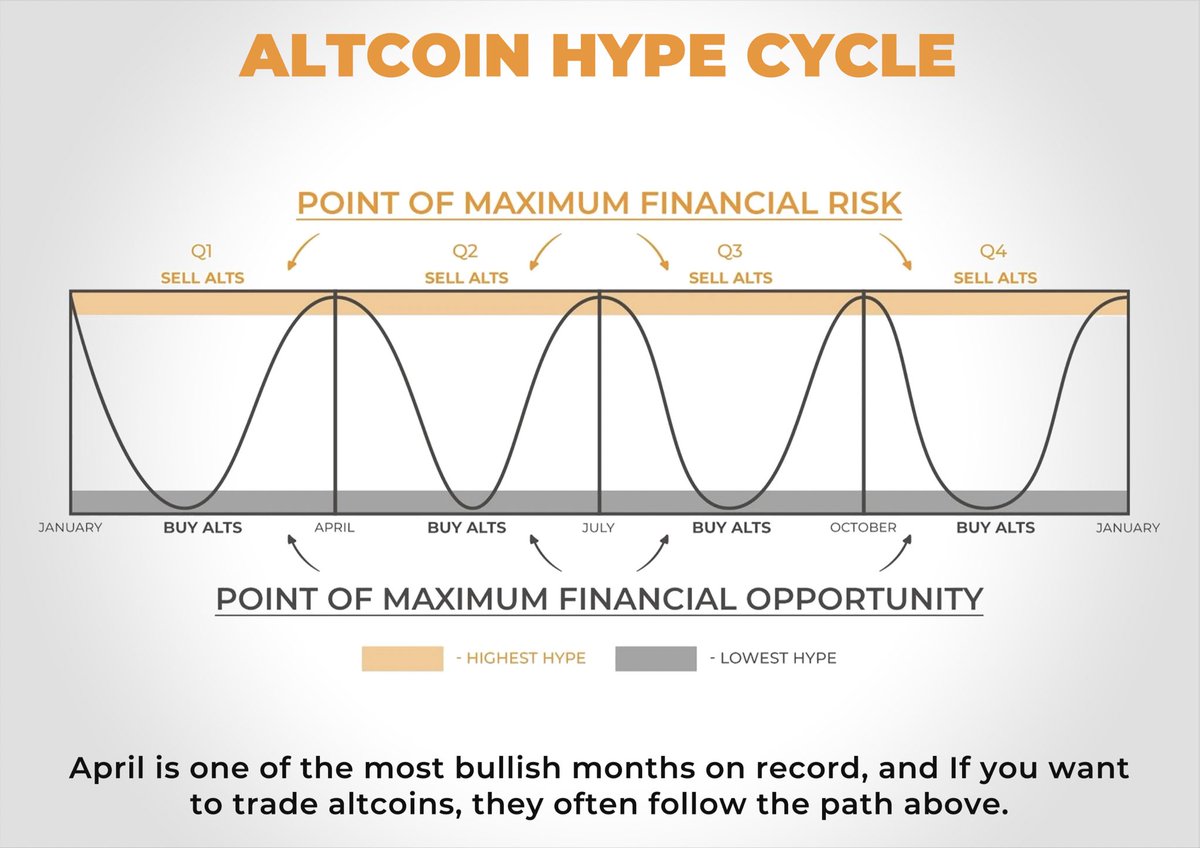 ALTCOIN HYPE CYCLE

POINT OF MAXIMUM FINANCIAL RISK

Q1
SELL ALTS

Q2
SELL ALTS

Q3
SELL ALTS

Q4
SELL ALTS

JANUARY
BUY ALTS
APRIL
BUY ALTS
JULY
BUY ALTS
OCTOBER
BUY ALTS
JANUARY

POINT OF MAXIMUM FINANCIAL OPPORTUNITY

- HIGHEST HYPE
- LOWEST HYPE

April is one of the most bullish months on record, and If you want to trade altcoins, they often follow the path above.